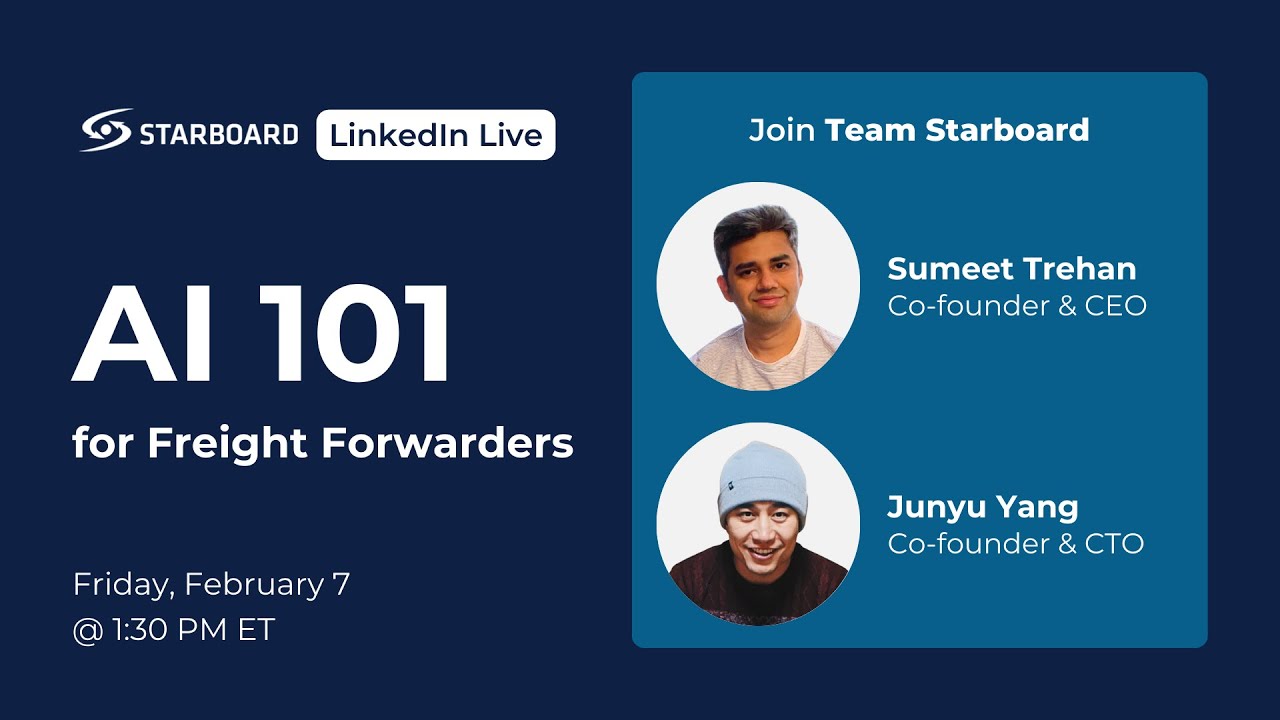 STARBOARD LinkedIn Live

AI 101

for Freight Forwarders

Friday, February 7
@ 1:30 PM ET

Join Team Starboard

Sumeet Trehan
Co-founder & CEO

Junyu Yang
Co-founder & CTO